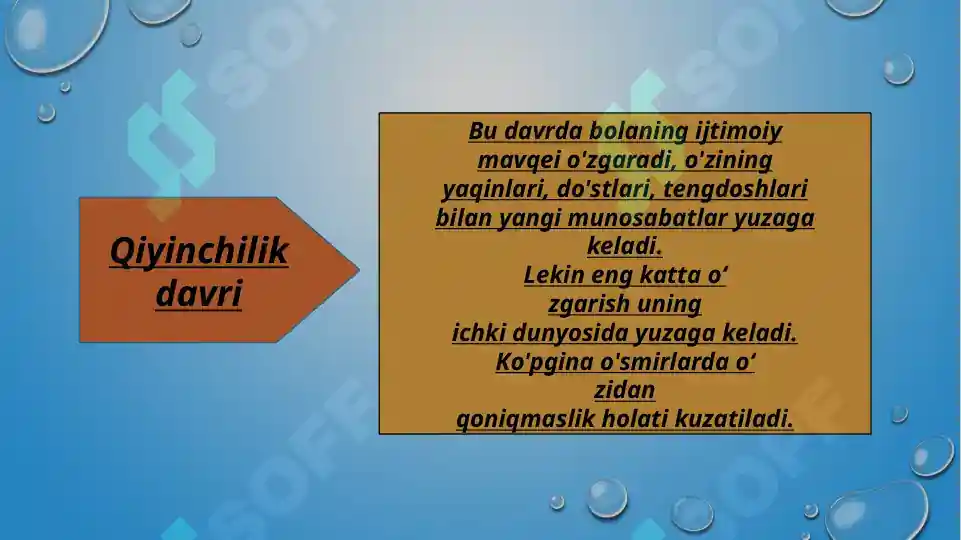 Qiyinchilik davri

Bu davrda bolaning ijtimoiy mavqei o'zgaradi, o'zining yaqinlari, do'stlari, tengdoshlari bilan yangi munosabatlar yuzaga keladi.
Lekin eng katta o‘ zgarish uning ichki dunyosida yuzaga keladi.
Ko'pgina o'smirlarda o‘ zidan qoniqmaslik holati kuzatiladi.

SOFF